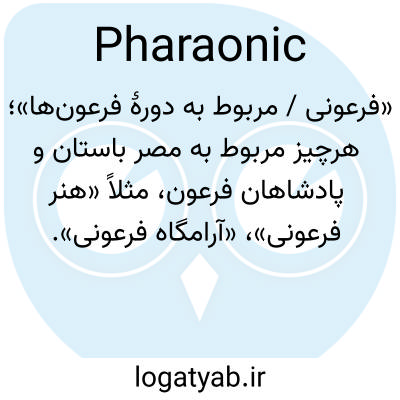 Pharaonic

«فرعونی / مربوط به دورهٔ فرعون‌ها»؛ هرچیز مربوط به مصر باستان و پادشاهان فرعون، مثلاً «هنر فرعونی»، «آرامگاه فرعونی».

logatyab.ir